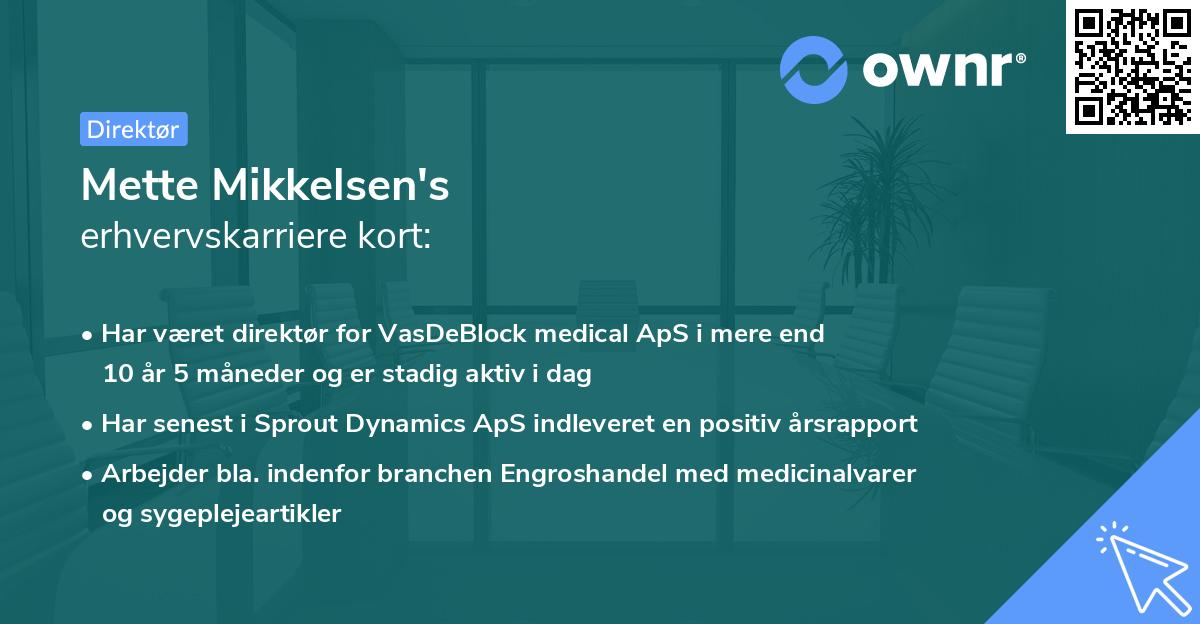 ownr®

Direktør

Mette Mikkelsen's
erhvervskarriere kort:

• Har været direktør for VasDeBlock medical ApS i mere end 10 år 5 måneder og er stadig aktiv i dag

• Har senest i Sprout Dynamics ApS indleveret en positiv årsrapport

• Arbejder bla. indenfor branchen Engroshandel med medicinalvarer og sygeplejeartikler